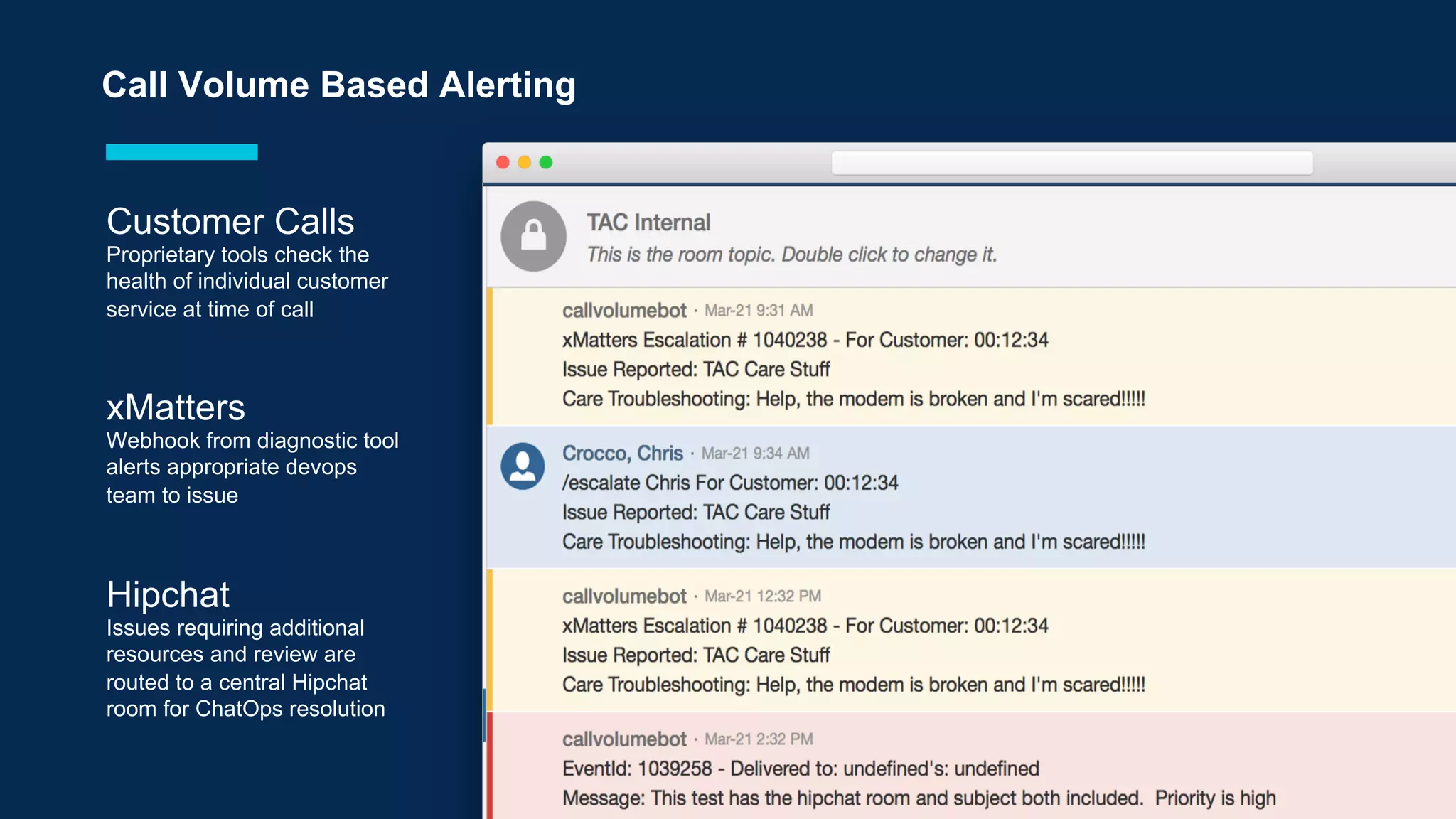 Call Volume Based Alerting

Customer Calls
Proprietary tools check the health of individual customer service at time of call

xMatters
Webhook from diagnostic tool alerts appropriate devops team to issue

Hipchat
Issues requiring additional resources and review are routed to a central Hipchat room for ChatOps resolution

TAC Internal
This is the room topic. Double click to change it.

callvolumebot · Mar-21 9:31 AM
xMatters Escalation # 1040238 - For Customer: 00:12:34
Issue Reported: TAC Care Stuff
Care Troubleshooting: Help, the modem is broken and I'm scared!!!!!

Crocco, Chris · Mar-21 9:34 AM
/escalate Chris For Customer: 00:12:34
Issue Reported: TAC Care Stuff
Care Troubleshooting: Help, the modem is broken and I'm scared!!!!!

callvolumebot · Mar-21 12:32 PM
xMatters Escalation # 1040238 - For Customer: 00:12:34
Issue Reported: TAC Care Stuff
Care Troubleshooting: Help, the modem is broken and I'm scared!!!!!

callvolumebot · Mar-21 2:32 PM
EventId: 1039258 - Delivered to: undefined's: undefined
Message: This test has the hipchat room and subject both included. Priority is high